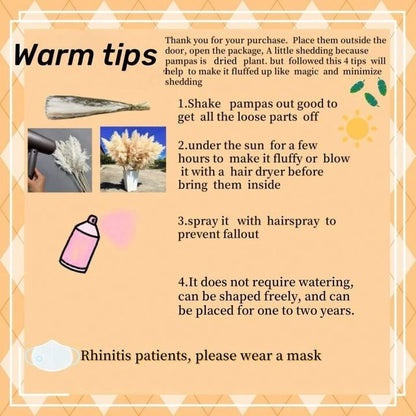 Warm tips

Thank you for your purchase. Place them outside the door, open the package, A little shedding because pampas is dried plant. but followed this 4 tips will help to make it fluffed up like magic and minimize shedding

1.Shake pampas out good to get all the loose parts off

2.under the sun for a few hours to make it fluffy or blow it with a hair dryer before bring them inside

3.spray it with hairspray to prevent fallout

4.It does not require watering, can be shaped freely, and can be placed for one to two years.

Rhinitis patients, please wear a mask